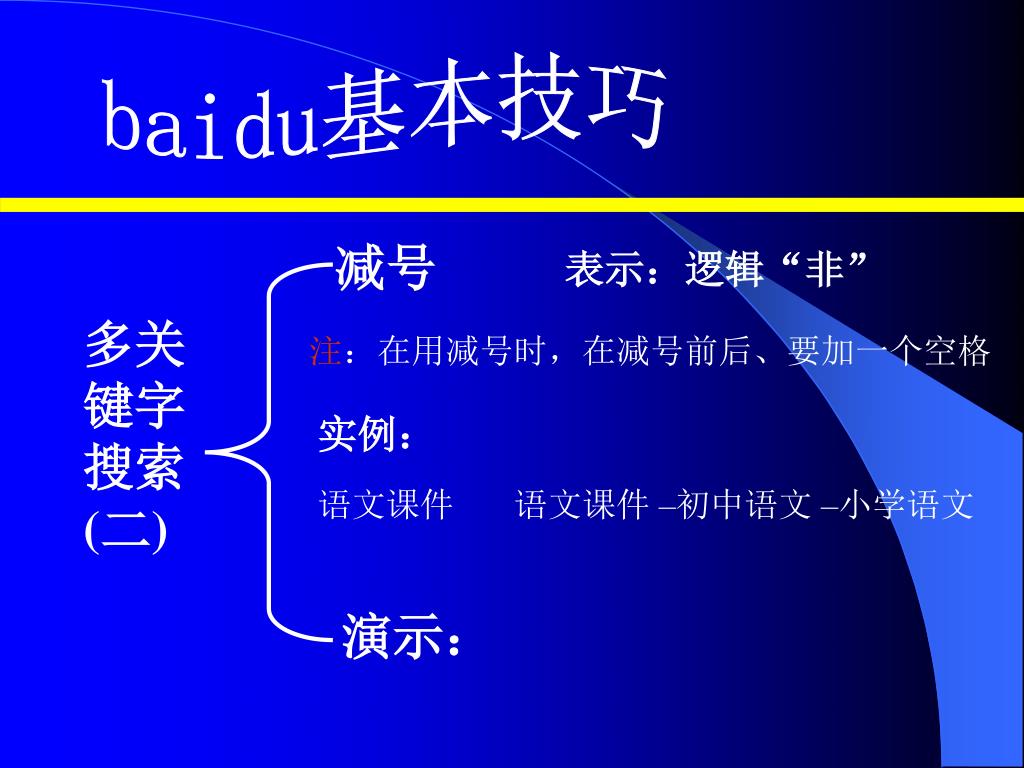 baidu基本技巧

多关键字搜索(二)

减号　表示：逻辑“非”

注：在用减号时，在减号前后、要加一个空格

实例：

语文课件　语文课件 –初中语文 –小学语文

演示：